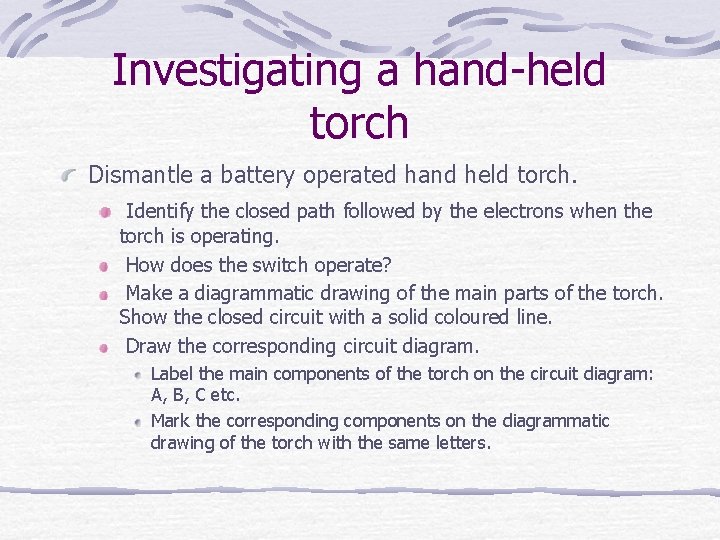 Investigating a hand-held torch

Dismantle a battery operated hand held torch.

Identify the closed path followed by the electrons when the torch is operating.

How does the switch operate?

Make a diagrammatic drawing of the main parts of the torch. Show the closed circuit with a solid coloured line.

Draw the corresponding circuit diagram.

Label the main components of the torch on the circuit diagram: A, B, C etc.

Mark the corresponding components on the diagrammatic drawing of the torch with the same letters.